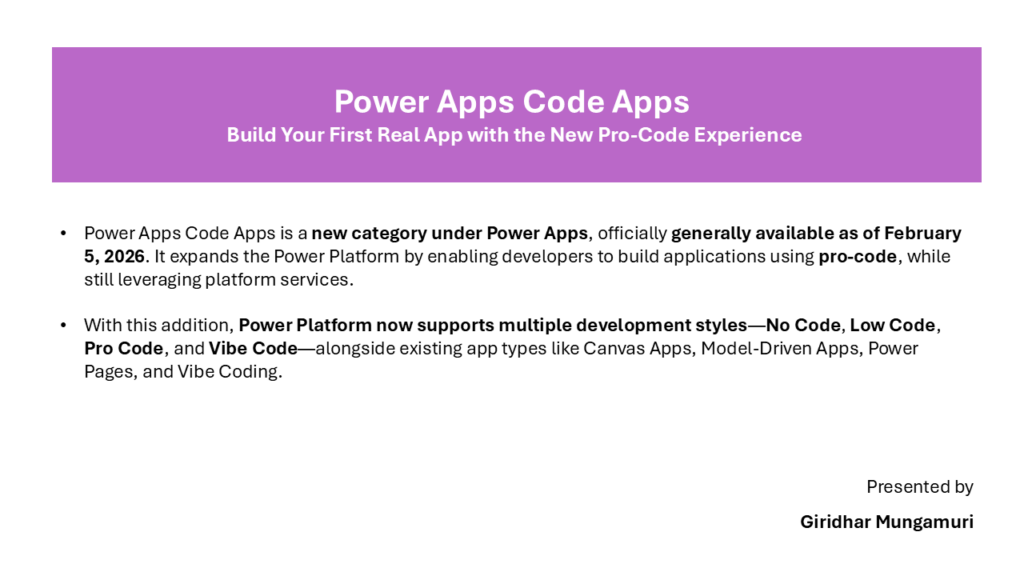 Power Apps Code Apps
Build Your First Real App with the New Pro-Code Experience

• Power Apps Code Apps is a new category under Power Apps, officially generally available as of February 5, 2026. It expands the Power Platform by enabling developers to build applications using pro-code, while still leveraging platform services.

• With this addition, Power Platform now supports multiple development styles—No Code, Low Code, Pro Code, and Vibe Code—alongside existing app types like Canvas Apps, Model-Driven Apps, Power Pages, and Vibe Coding.

Presented by

Giridhar Mungamuri